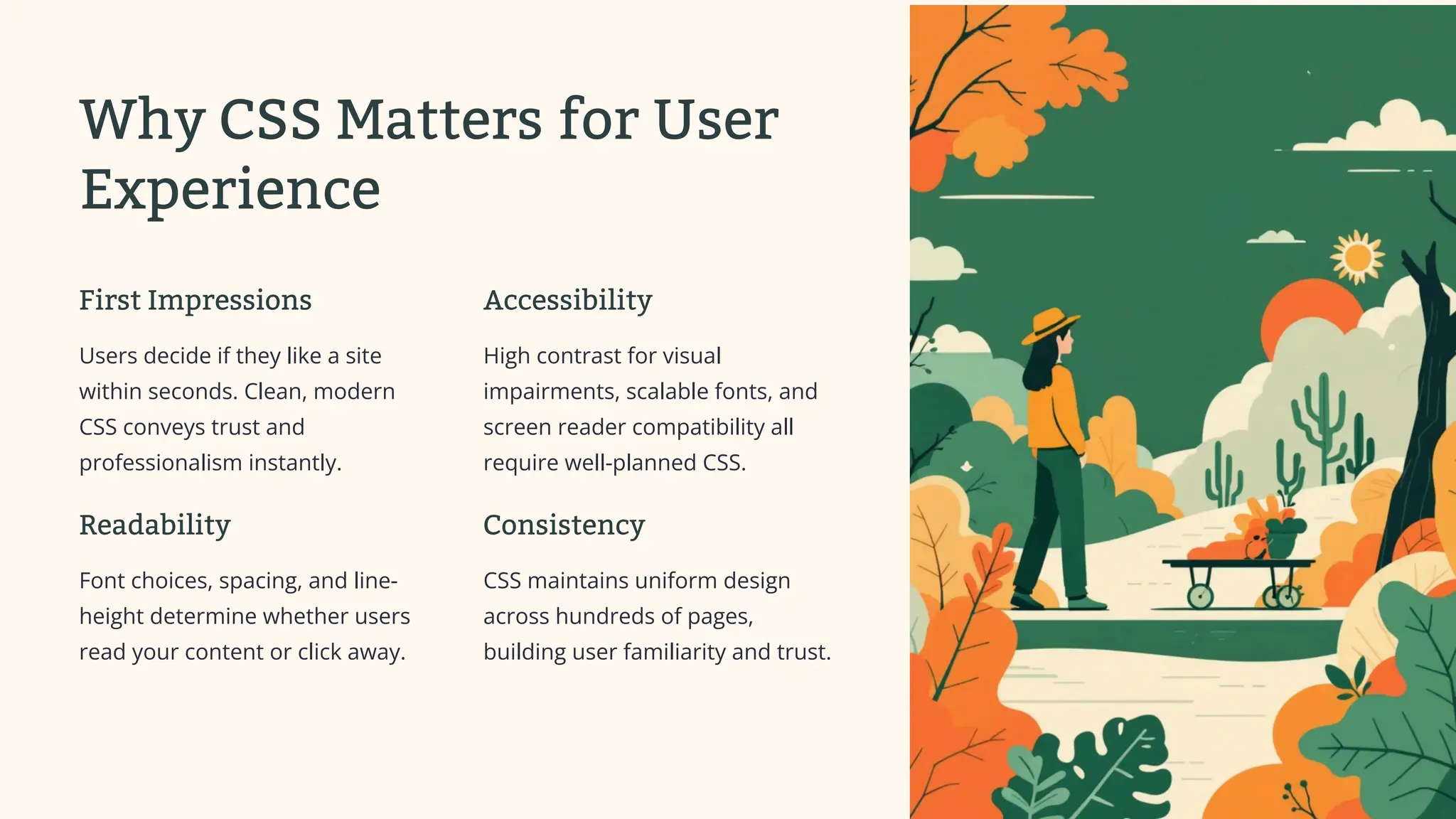 Why CSS Matters for User Experience

First Impressions

Users decide if they like a site within seconds. Clean, modern CSS conveys trust and professionalism instantly.

Readability

Font choices, spacing, and line-height determine whether users read your content or click away.

Accessibility

High contrast for visual impairments, scalable fonts, and screen reader compatibility all require well-planned CSS.

Consistency

CSS maintains uniform design across hundreds of pages, building user familiarity and trust.